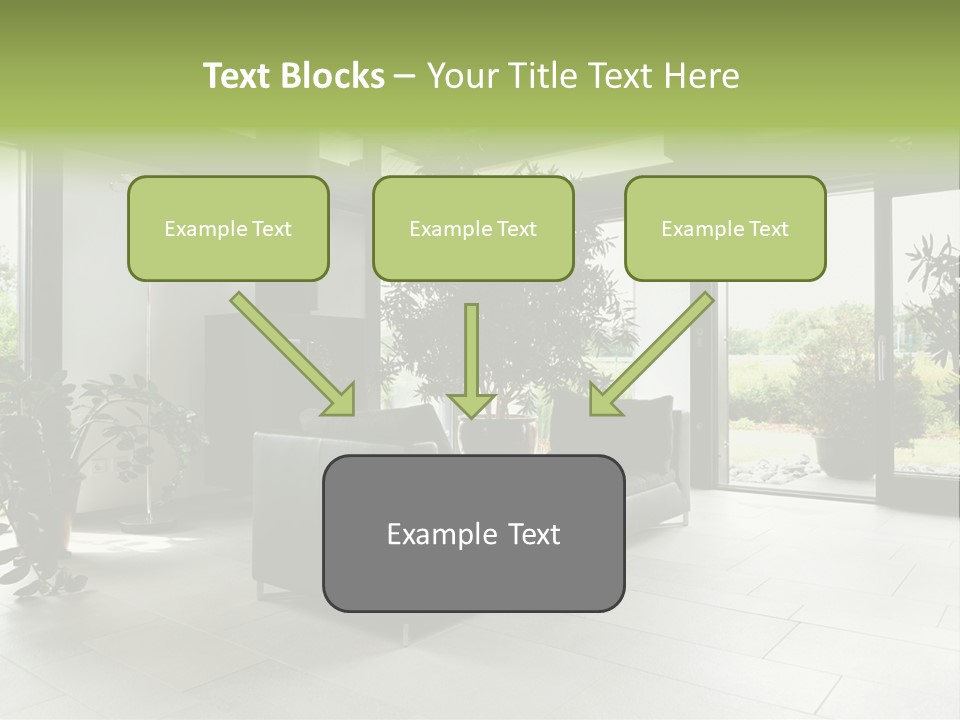 Text Blocks – Your Title Text Here

Example Text

Example Text

Example Text

Example Text